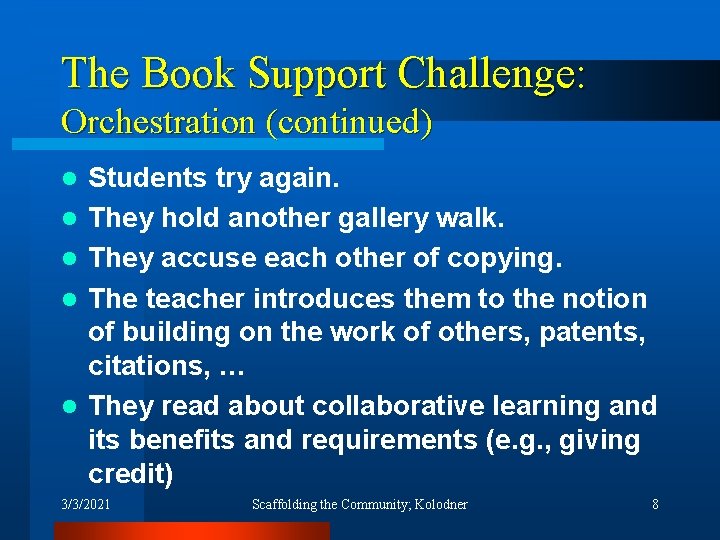 The Book Support Challenge:
Orchestration (continued)

- Students try again.
- They hold another gallery walk.
- They accuse each other of copying.
- The teacher introduces them to the notion of building on the work of others, patents, citations, …
- They read about collaborative learning and its benefits and requirements (e.g., giving credit)

3/3/2021 Scaffolding the Community; Kolodner 8